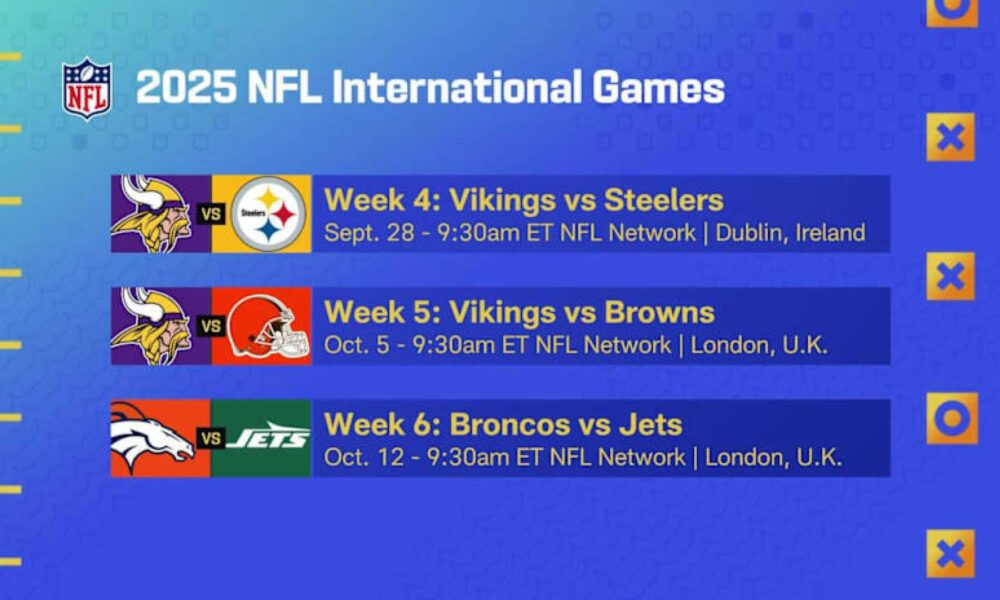 NFL

2025 NFL International Games

VS Steelers

Week 4: Vikings vs Steelers
Sept. 28 - 9:30am ET NFL Network | Dublin, Ireland

VS

Week 5: Vikings vs Browns
Oct. 5 - 9:30am ET NFL Network | London, U.K.

VS JETS

Week 6: Broncos vs Jets
Oct. 12 - 9:30am ET NFL Network | London, U.K.